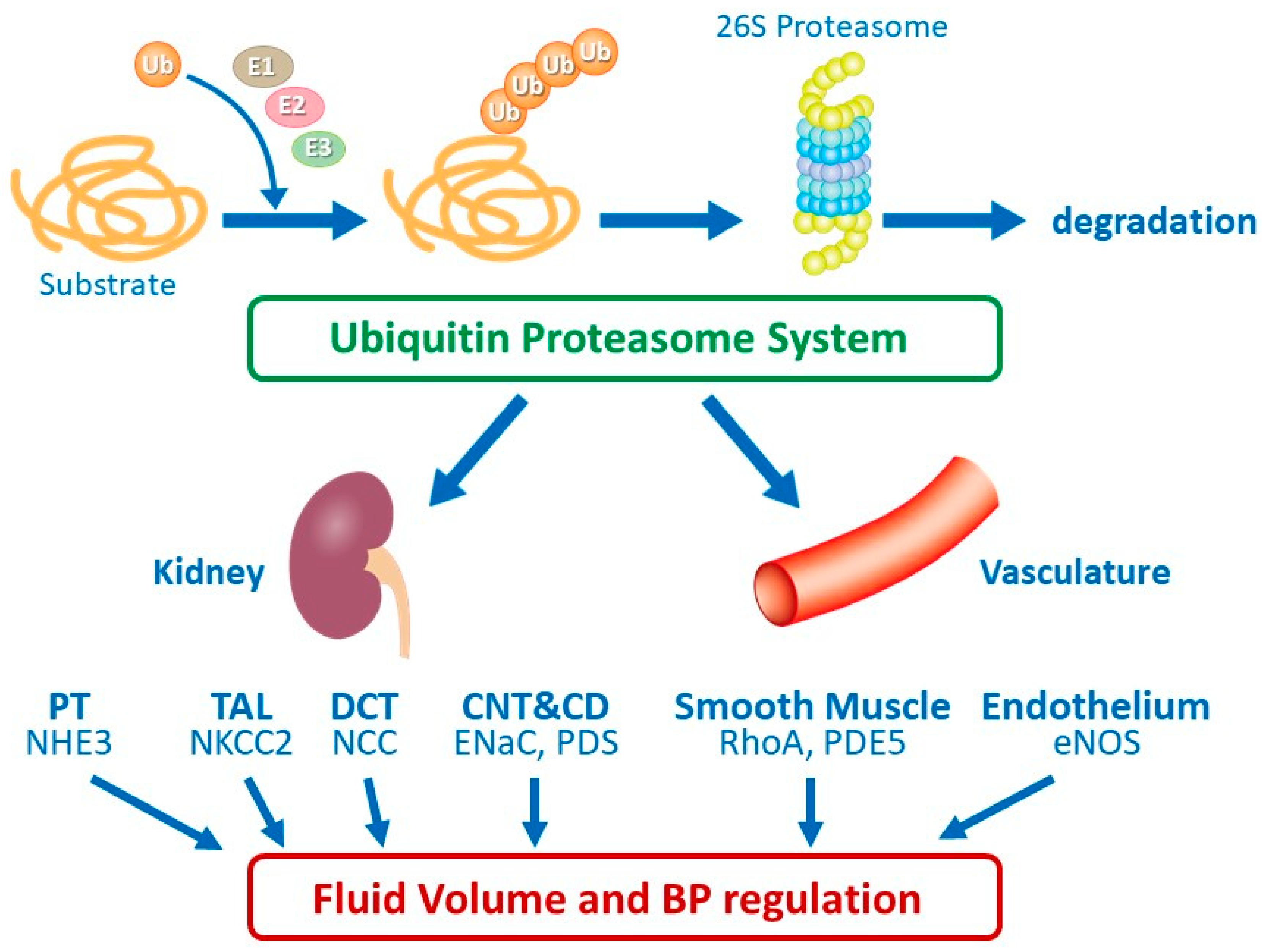 Ub
E1
E2
E3
Ub
Ub
Ub
Ub
26S Proteasome
Substrate
degradation

Ubiquitin Proteasome System

Kidney

Vasculature

PT
NHE3

TAL
NKCC2

DCT
NCC

CNT&CD
ENaC, PDS

Smooth Muscle
RhoA, PDE5

Endothelium
eNOS

Fluid Volume and BP regulation